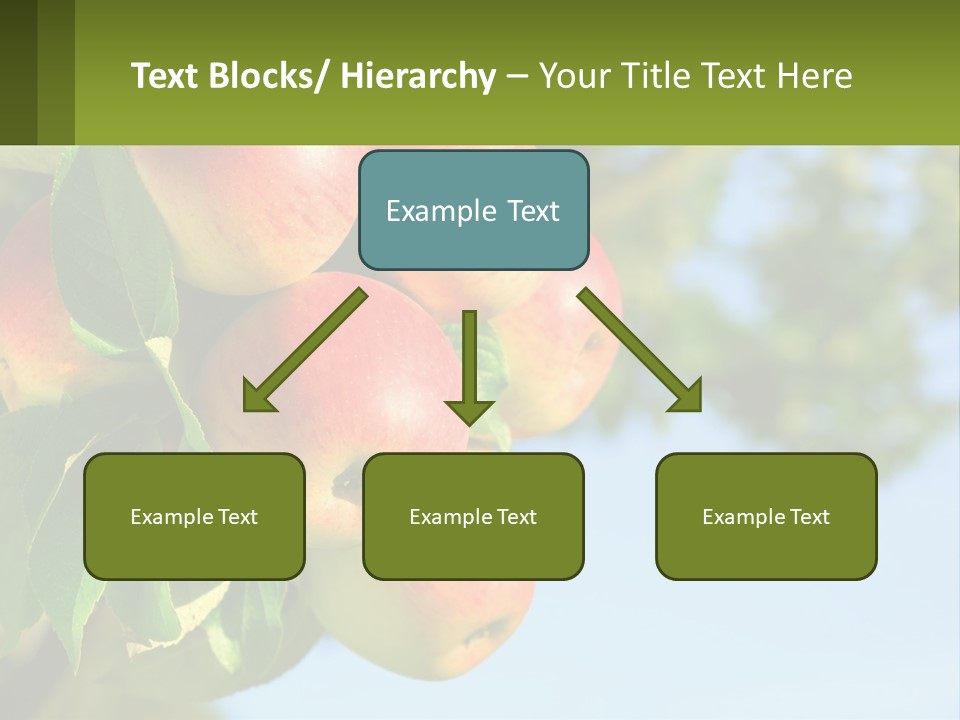 Text Blocks/ Hierarchy – Your Title Text Here

Example Text

Example Text

Example Text

Example Text